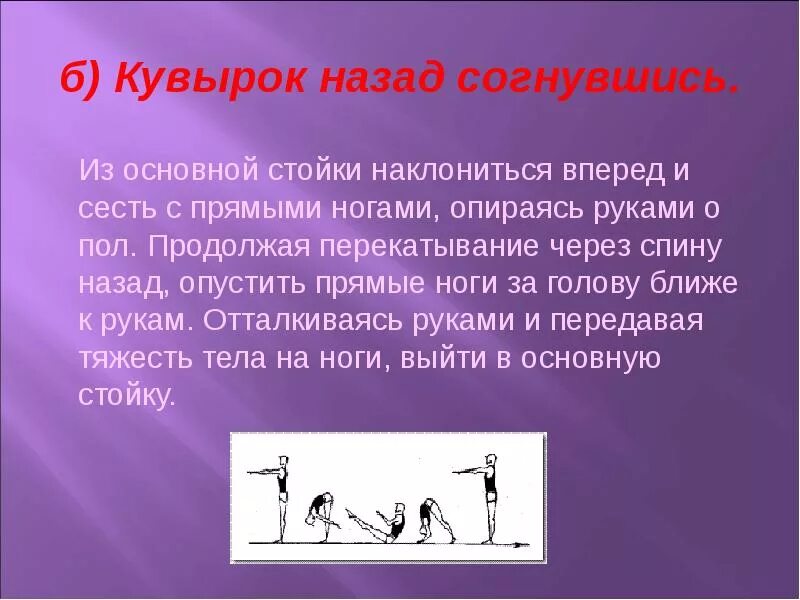 б) Кувырок назад согнувшись.

Из основной стойки наклониться вперед и сесть с прямыми ногами, опираясь руками о пол. Продолжая перекатывание через спину назад, опустить прямые ноги за голову ближе к рукам. Отталкиваясь руками и передавая тяжесть тела на ноги, выйти в основную стойку.